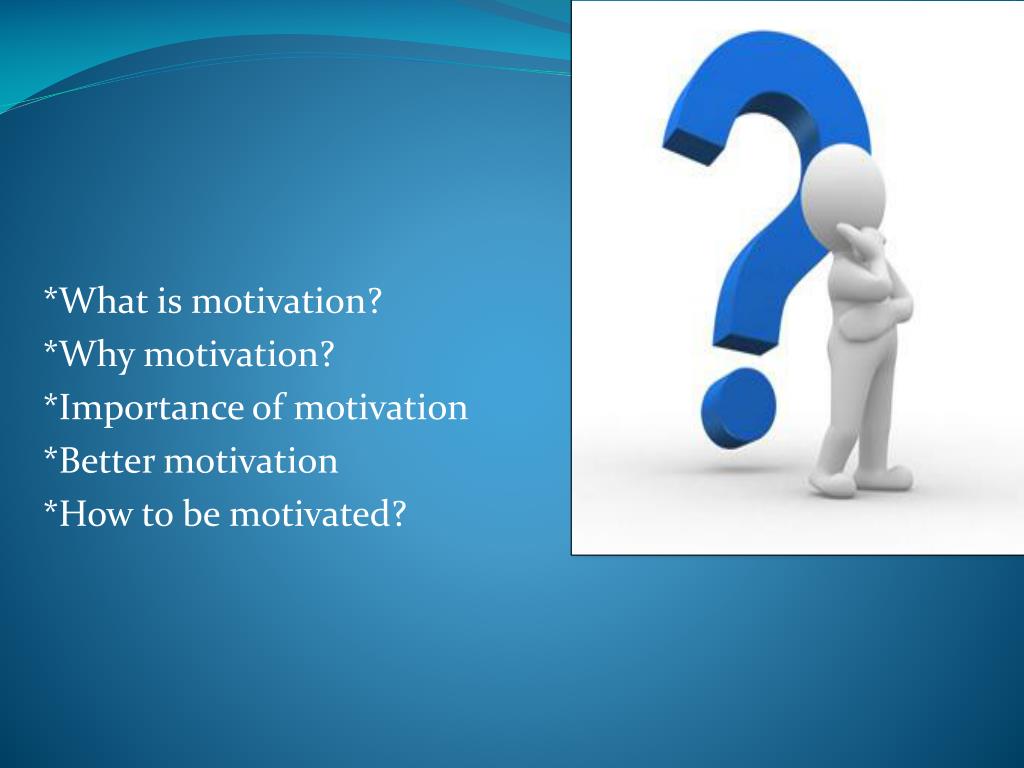 *What is motivation?
*Why motivation?
*Importance of motivation
*Better motivation
*How to be motivated?